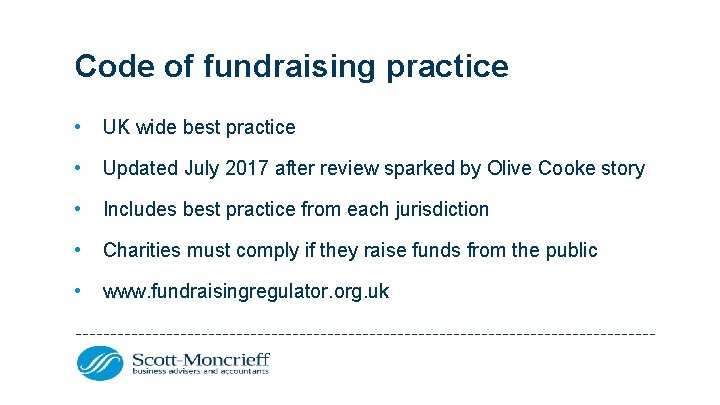 Code of fundraising practice

• UK wide best practice

• Updated July 2017 after review sparked by Olive Cooke story

• Includes best practice from each jurisdiction

• Charities must comply if they raise funds from the public

• www.fundraisingregulator.org.uk

Scott-Moncrieff
business advisers and accountants